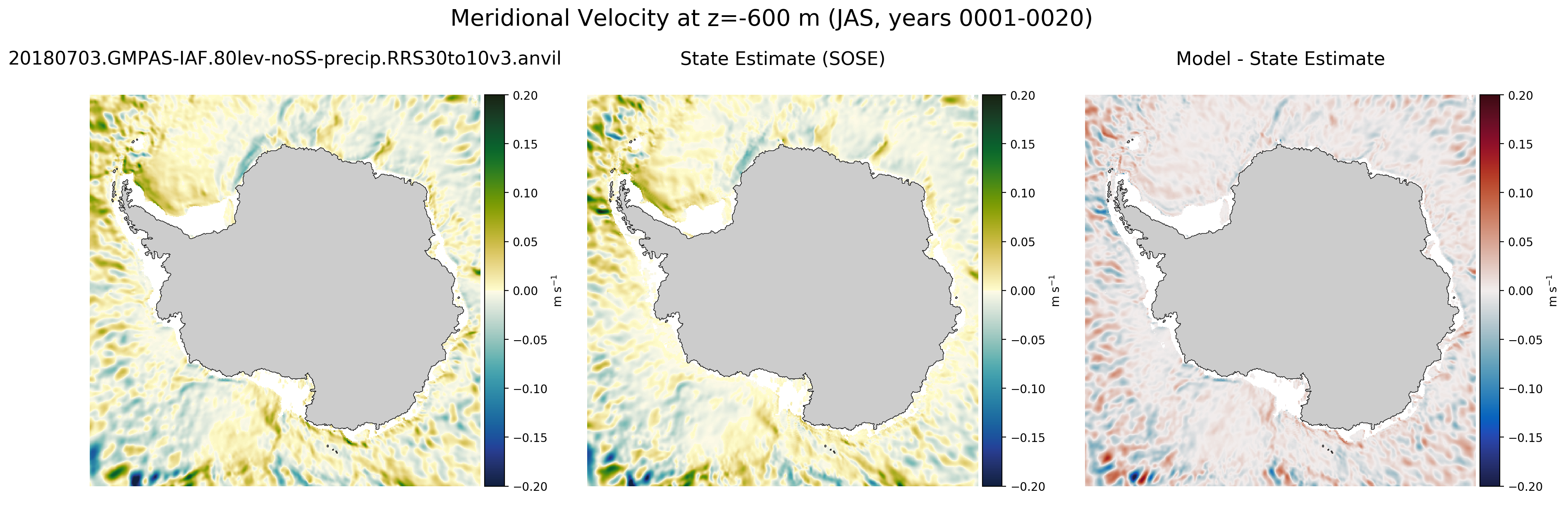 Meridional Velocity at z=-600 m (JAS, years 0001-0020)

20180703.GMPAS-IAF.80lev-noSS-precip.RRS30to10v3.anvil

0.20
0.15
0.10
0.05
0.00
−0.05
−0.10
−0.15
−0.20
m s$^{-1}$

State Estimate (SOSE)

0.20
0.15
0.10
0.05
0.00
−0.05
−0.10
−0.15
−0.20
m s$^{-1}$

Model - State Estimate

0.20
0.15
0.10
0.05
0.00
−0.05
−0.10
−0.15
−0.20
m s$^{-1}$